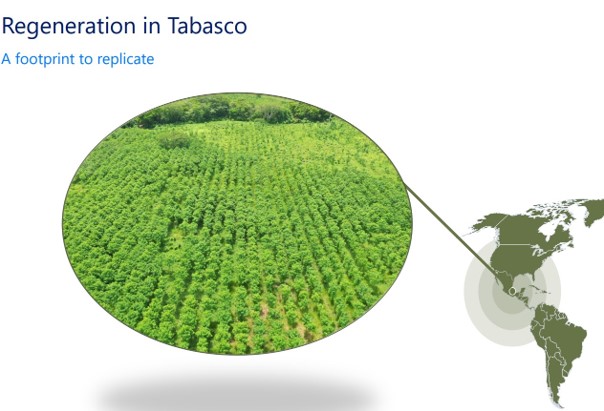 Regeneration in Tabasco

A footprint to replicate